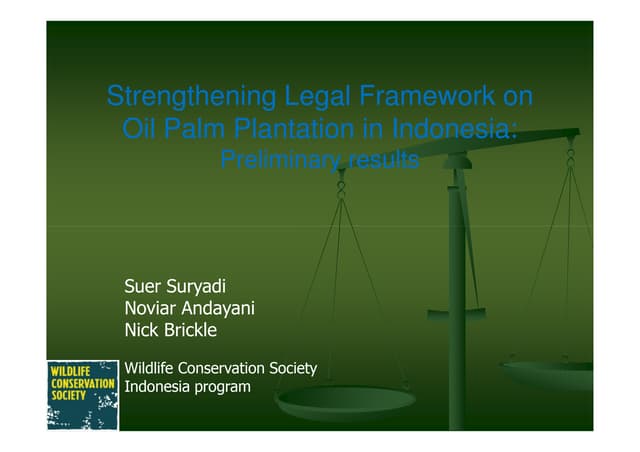 Strengthening Legal Framework on Oil Palm Plantation in Indonesia:
Preliminary results

Suer Suryadi
Noviar Andayani
Nick Brickle

WILDLIFE CONSERVATION SOCIETY

Wildlife Conservation Society
Indonesia program